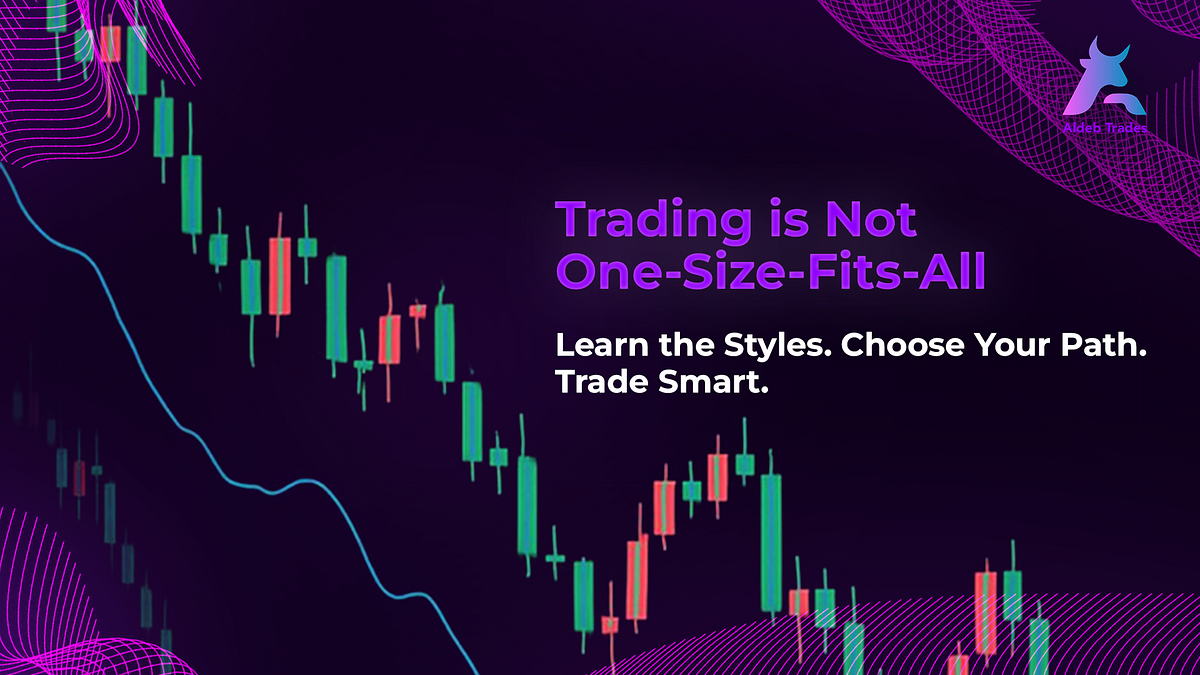 Aldeb Trades

Trading is Not One-Size-Fits-All

Learn the Styles. Choose Your Path. Trade Smart.